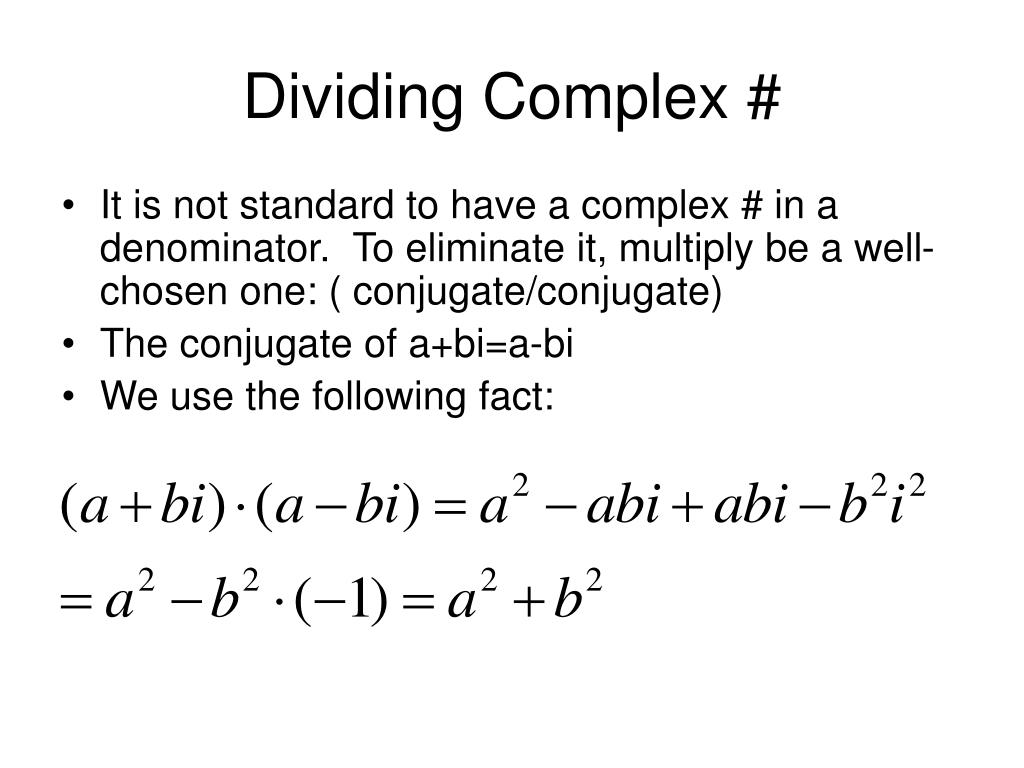 Dividing Complex #

• It is not standard to have a complex # in a denominator. To eliminate it, multiply be a well-chosen one: ( conjugate/conjugate)
• The conjugate of a+bi=a-bi
• We use the following fact:

$(a+bi)\cdot(a-bi)=a^2-abi+abi-b^2i^2$

$=a^2-b^2\cdot(-1)=a^2+b^2$